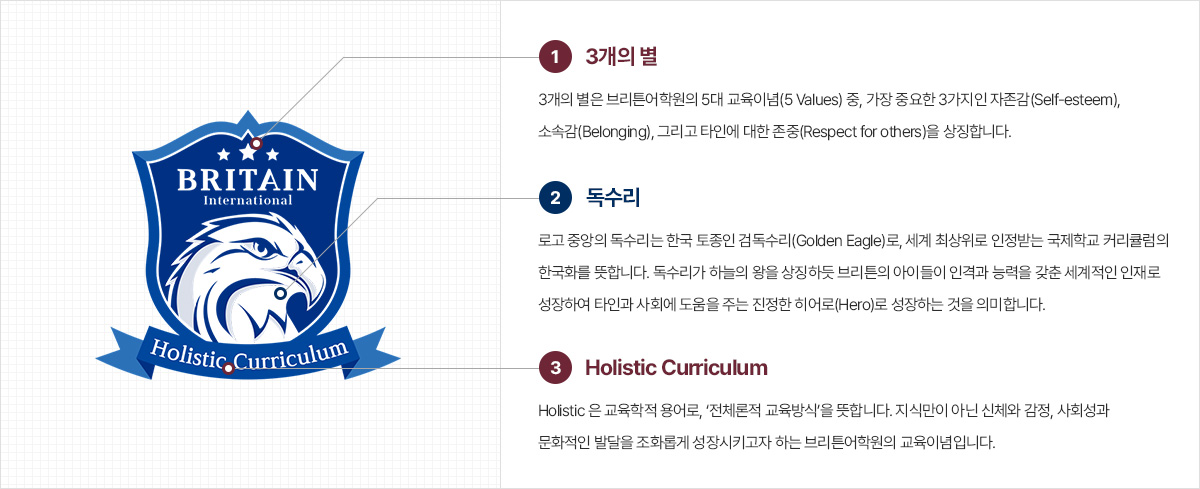 BRITAIN
International
Holistic Curriculum

1 3개의 별

3개의 별은 브리튼어학원의 5대 교육이념(5 Values) 중, 가장 중요한 3가지인 자존감(Self-esteem), 소속감(Belonging), 그리고 타인에 대한 존중(Respect for others)을 상징합니다.

2 독수리

로고 중앙의 독수리는 한국 토종인 검독수리(Golden Eagle)로, 세계 최상위로 인정받는 국제학교 커리큘럼의 한국화를 뜻합니다. 독수리가 하늘의 왕을 상징하듯 브리튼의 아이들이 인격과 능력을 갖춘 세계적인 인재로 성장하여 타인과 사회에 도움을 주는 진정한 히어로(Hero)로 성장하는 것을 의미합니다.

3 Holistic Curriculum

Holistic 은 교육학적 용어로, '전체론적 교육방식'을 뜻합니다. 지식만이 아닌 신체와 감정, 사회성과 문화적인 발달을 조화롭게 성장시키고자 하는 브리튼어학원의 교육이념입니다.